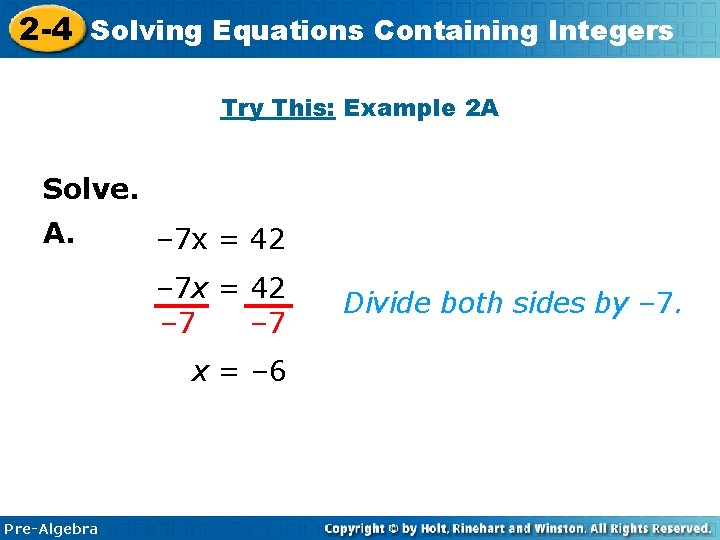 2-4 Solving Equations Containing Integers

Try This: Example 2A

Solve.

A. $-7x = 42$

$\frac{-7x}{-7} = \frac{42}{-7}$ Divide both sides by –7.

$x = -6$

Pre-Algebra

Copyright © by Holt, Rinehart and Winston. All Rights Reserved.